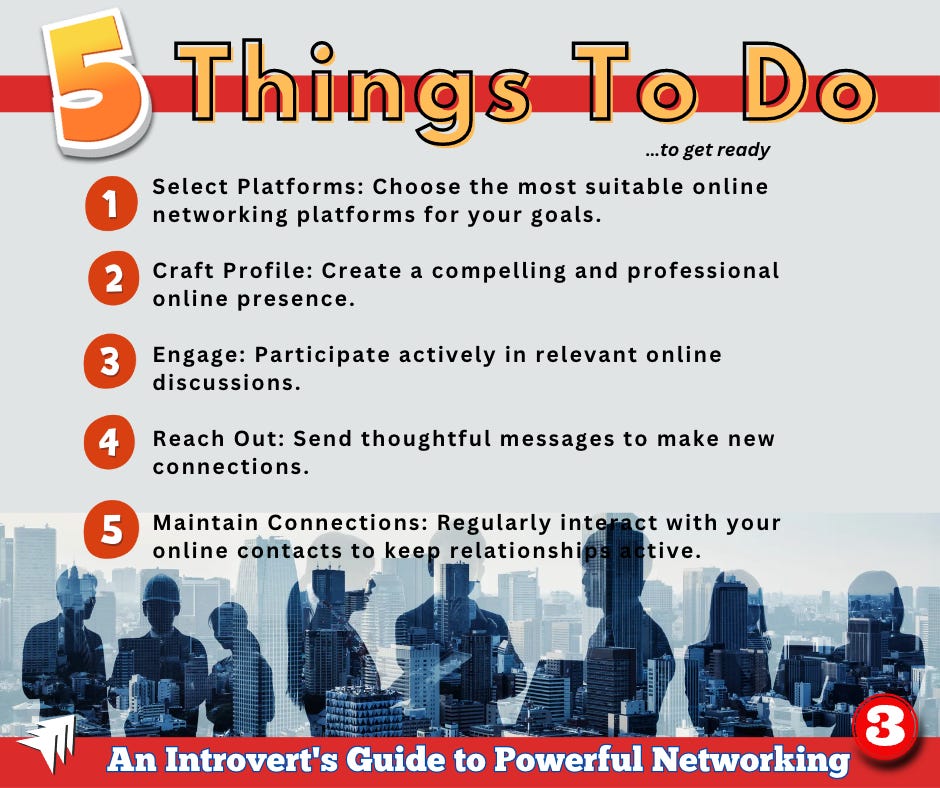 5 Things To Do

...to get ready

1 Select Platforms: Choose the most suitable online networking platforms for your goals.

2 Craft Profile: Create a compelling and professional online presence.

3 Engage: Participate actively in relevant online discussions.

4 Reach Out: Send thoughtful messages to make new connections.

5 Maintain Connections: Regularly interact with your online contacts to keep relationships active.

An Introvert's Guide to Powerful Networking

3